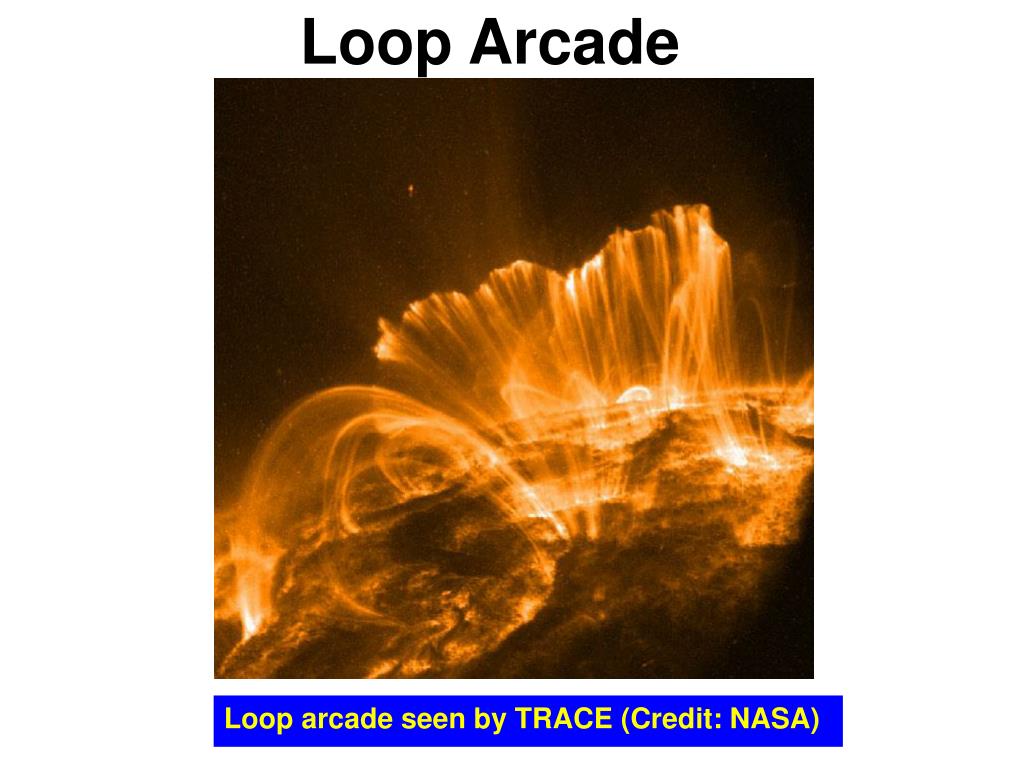 Loop Arcade

Loop arcade seen by TRACE (Credit: NASA)